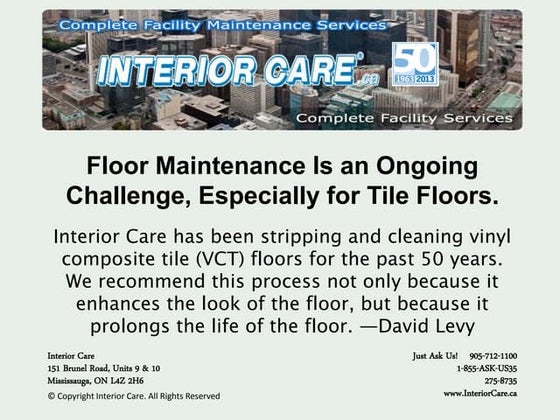 Complete Facility Maintenance Services

INTERIOR CARE®.ca

50
1963 2013

Complete Facility Services

Floor Maintenance Is an Ongoing Challenge, Especially for Tile Floors.

Interior Care has been stripping and cleaning vinyl composite tile (VCT) floors for the past 50 years. We recommend this process not only because it enhances the look of the floor, but because it prolongs the life of the floor. —David Levy

Interior Care
151 Brunel Road, Units 9 & 10
Mississauga, ON L4Z 2H6

© Copyright Interior Care. All Rights Reserved

Just Ask Us! 905-712-1100
1-855-ASK-US35
275-8735
www.InteriorCare.ca